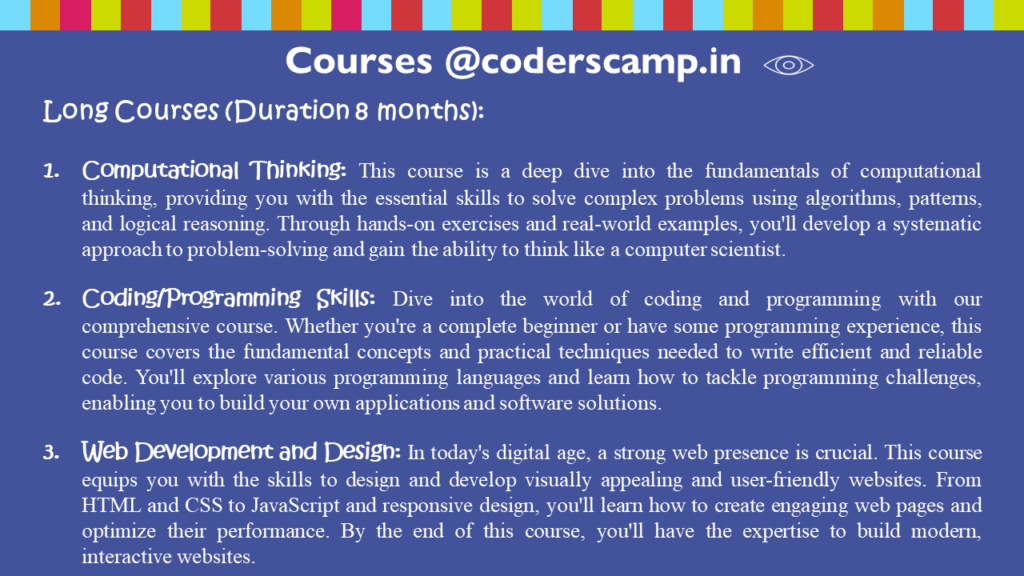 Courses @coderscamp.in

Long Courses (Duration 8 months):

1. Computational Thinking: This course is a deep dive into the fundamentals of computational thinking, providing you with the essential skills to solve complex problems using algorithms, patterns, and logical reasoning. Through hands-on exercises and real-world examples, you'll develop a systematic approach to problem-solving and gain the ability to think like a computer scientist.

2. Coding/Programming Skills: Dive into the world of coding and programming with our comprehensive course. Whether you're a complete beginner or have some programming experience, this course covers the fundamental concepts and practical techniques needed to write efficient and reliable code. You'll explore various programming languages and learn how to tackle programming challenges, enabling you to build your own applications and software solutions.

3. Web Development and Design: In today's digital age, a strong web presence is crucial. This course equips you with the skills to design and develop visually appealing and user-friendly websites. From HTML and CSS to JavaScript and responsive design, you'll learn how to create engaging web pages and optimize their performance. By the end of this course, you'll have the expertise to build modern, interactive websites.